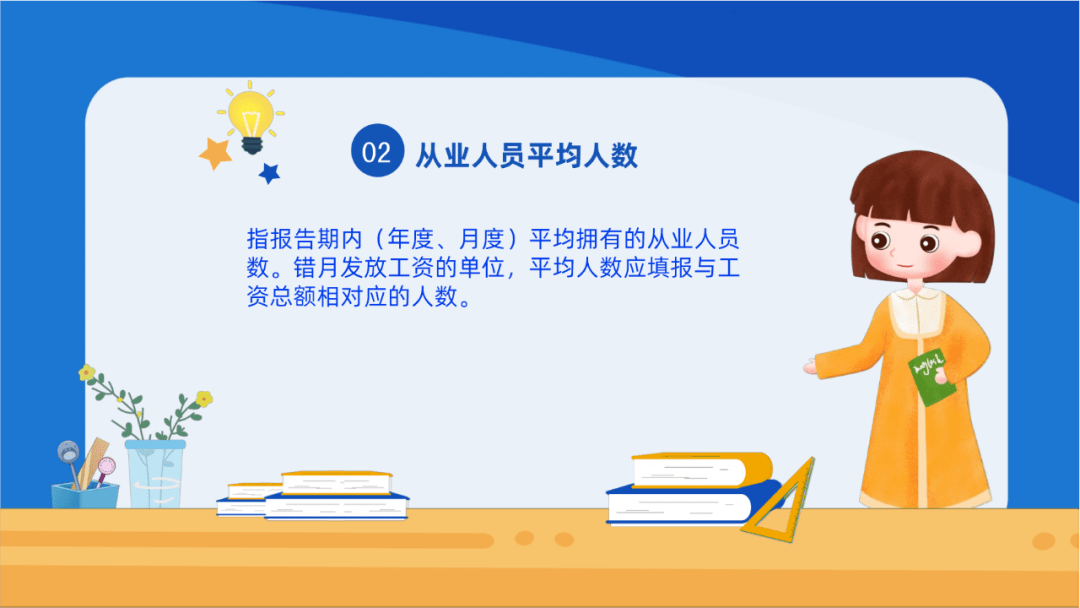 02 从业人员平均人数

指报告期内（年度、月度）平均拥有的从业人员数。错月发放工资的单位，平均人数应填报与工资总额相对应的人数。